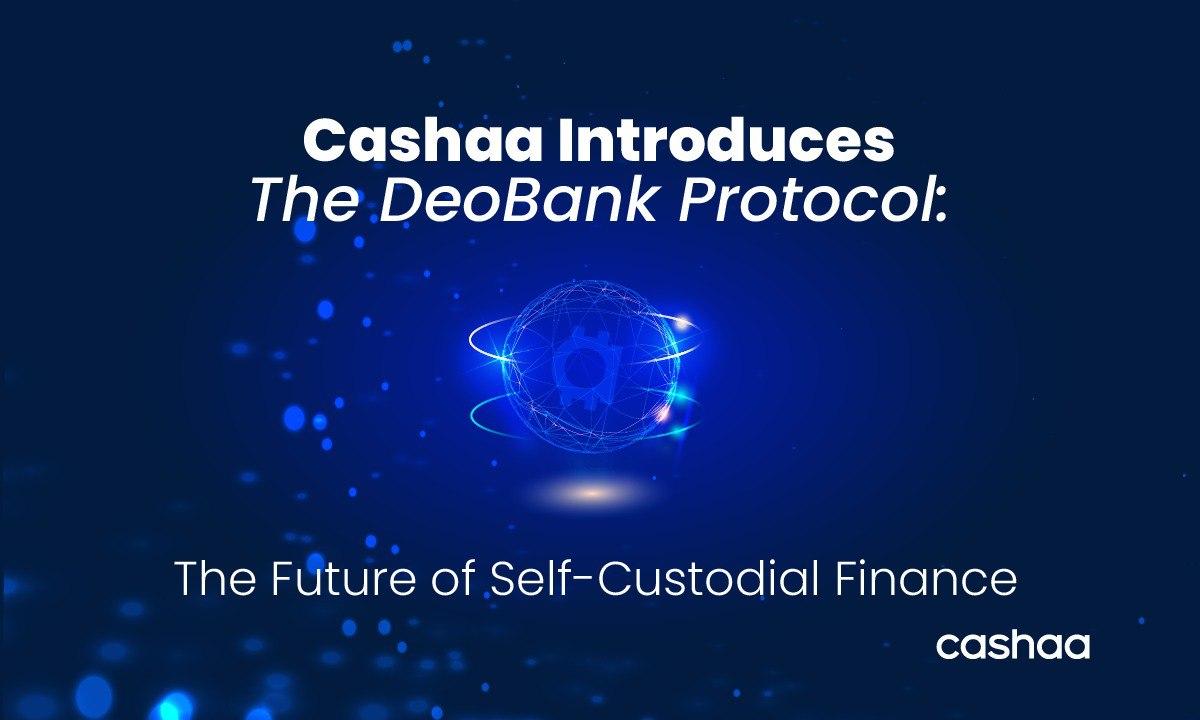 Cashaa Introduces
The DeoBank Protocol:

The Future of Self-Custodial Finance

cashaa